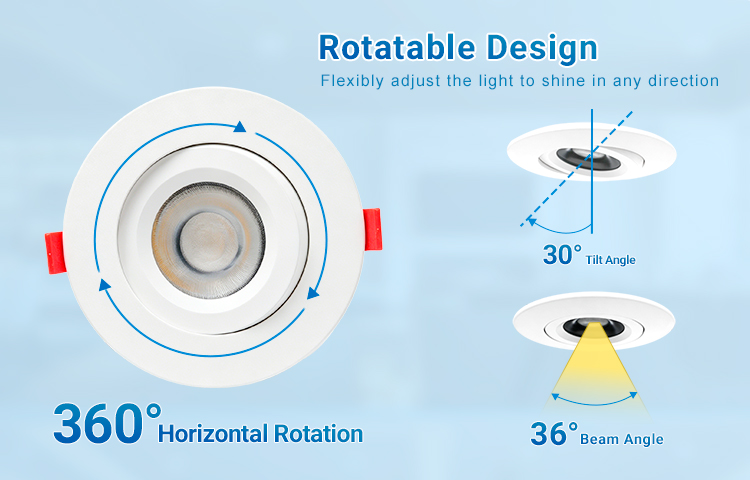 Rotatable Design
Flexibly adjust the light to shine in any direction

30° Tilt Angle

36° Beam Angle

360° Horizontal Rotation